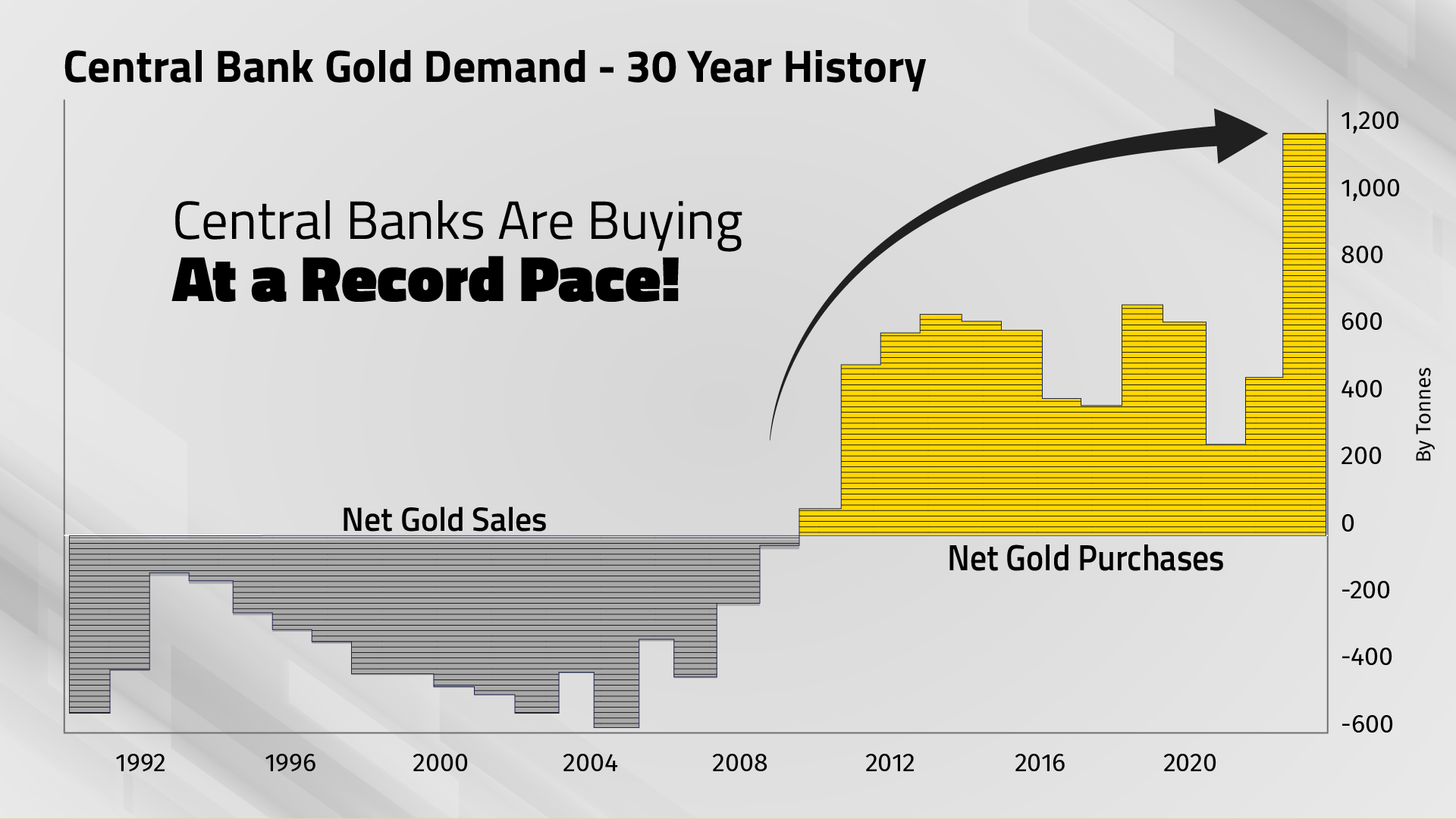 Central Bank Gold Demand - 30 Year History

Central Banks Are Buying
At a Record Pace!

Net Gold Sales

Net Gold Purchases

1,200
1,000
800
600
400
200
0
-200
-400
-600

By Tonnes

1992
1996
2000
2004
2008
2012
2016
2020